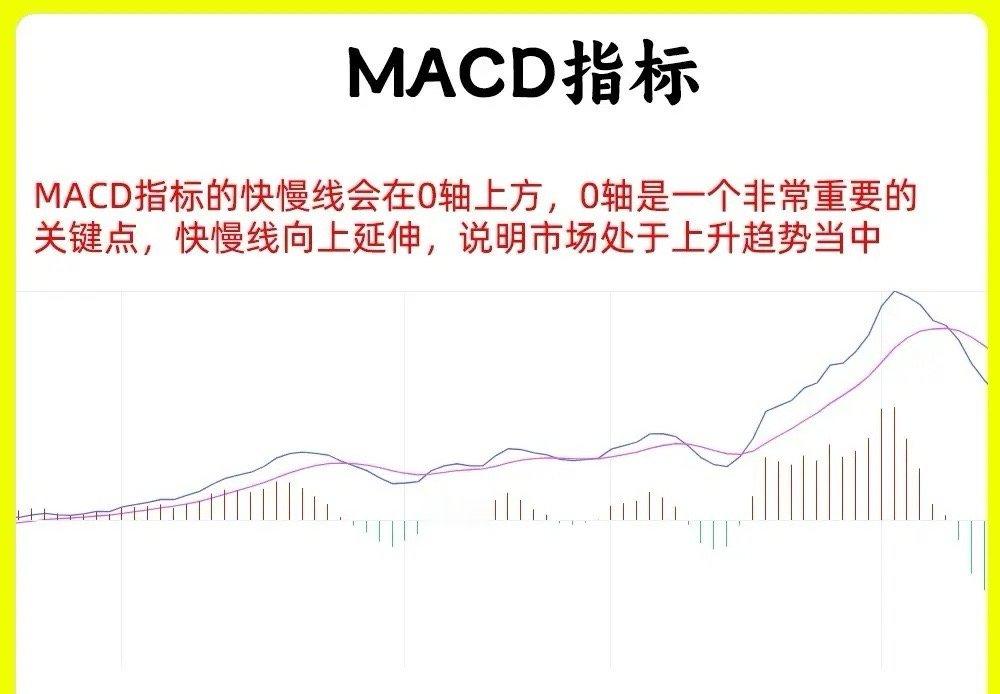 MACD指标

MACD指标的快慢线会在0轴上方，0轴是一个非常重要的关键点，快慢线向上延伸，说明市场处于上升趋势当中